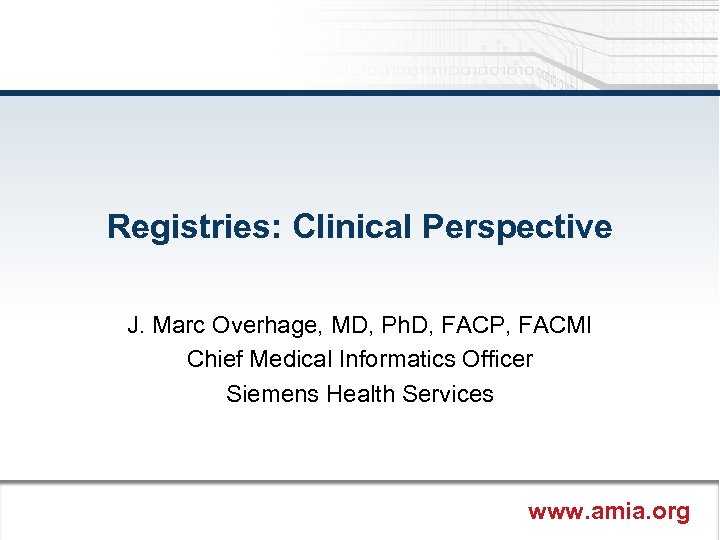 Registries: Clinical Perspective

J. Marc Overhage, MD, PhD, FACP, FACMI
Chief Medical Informatics Officer
Siemens Health Services

www.amia.org